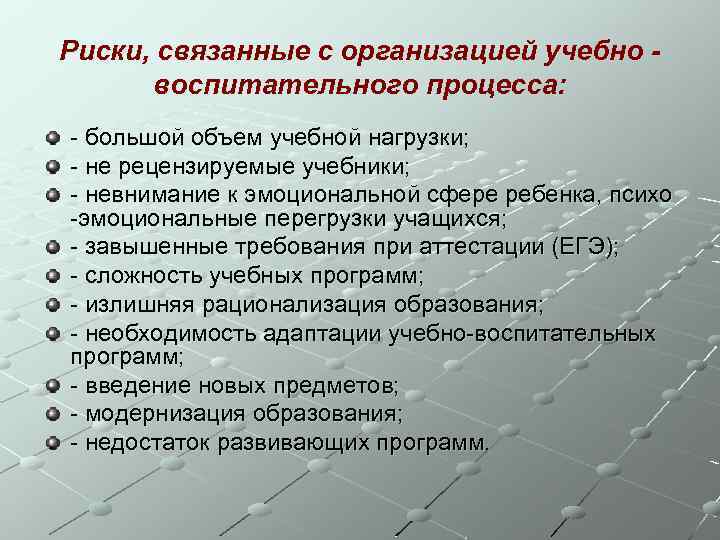 Риски, связанные с организацией учебно - воспитательного процесса:

- большой объем учебной нагрузки;
- не рецензируемые учебники;
- невнимание к эмоциональной сфере ребенка, психо -эмоциональные перегрузки учащихся;
- завышенные требования при аттестации (ЕГЭ);
- сложность учебных программ;
- излишняя рационализация образования;
- необходимость адаптации учебно-воспитательных программ;
- введение новых предметов;
- модернизация образования;
- недостаток развивающих программ.